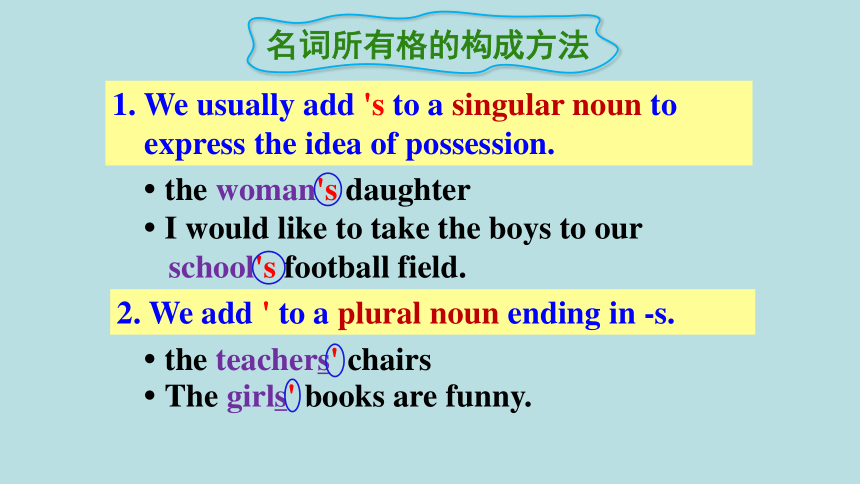 名词所有格的构成方法

1. We usually add 's to a singular noun to express the idea of possession.

• the woman's daughter
• I would like to take the boys to our school's football field.

2. We add ' to a plural noun ending in -s.

• the teachers' chairs
• The girls' books are funny.